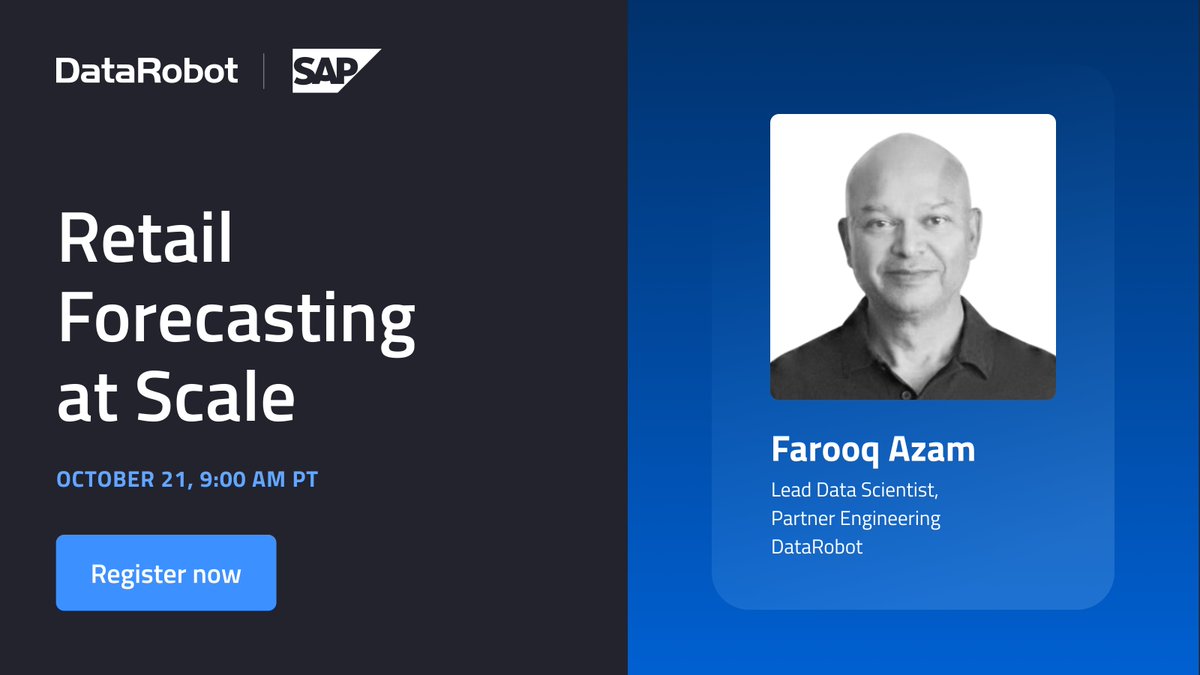 DataRobot | SAP

Retail Forecasting at Scale

OCTOBER 21, 9:00 AM PT

Register now

Farooq Azam

Lead Data Scientist, Partner Engineering DataRobot